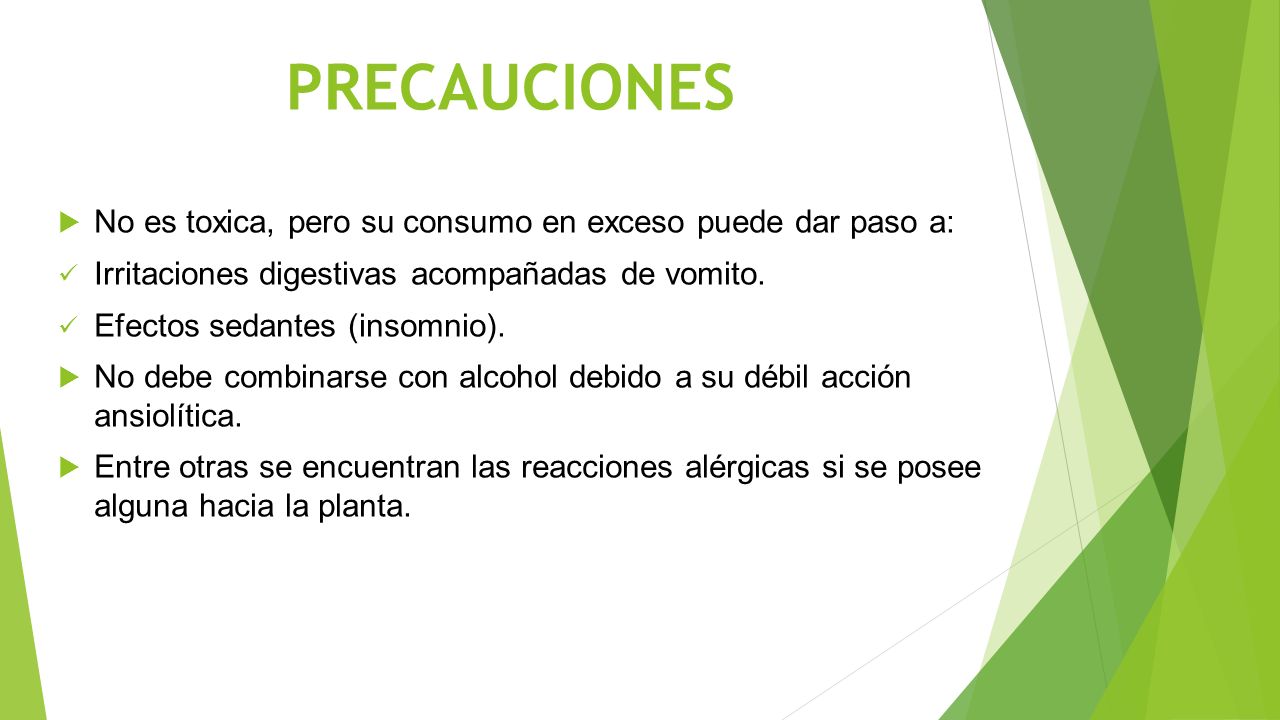 PRECAUCIONES

No es toxica, pero su consumo en exceso puede dar paso a:

Irritaciones digestivas acompañadas de vomito.

Efectos sedantes (insomnio).

No debe combinarse con alcohol debido a su débil acción ansiolítica.

Entre otras se encuentran las reacciones alérgicas si se posee alguna hacia la planta.